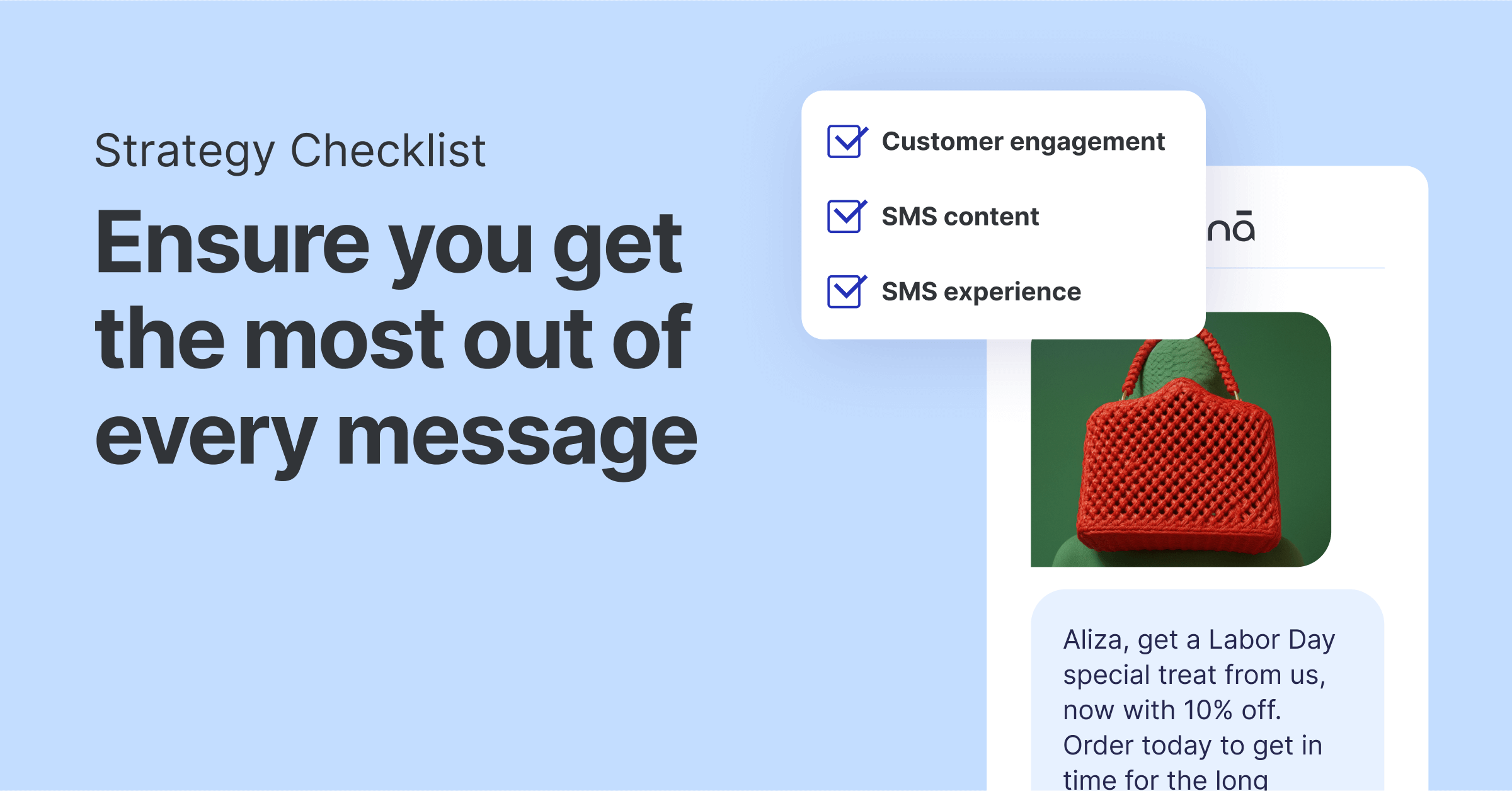 Strategy Checklist

Ensure you get the most out of every message

Customer engagement

SMS content

SMS experience

nā

Aliza, get a Labor Day special treat from us, now with 10% off. Order today to get in time for the long